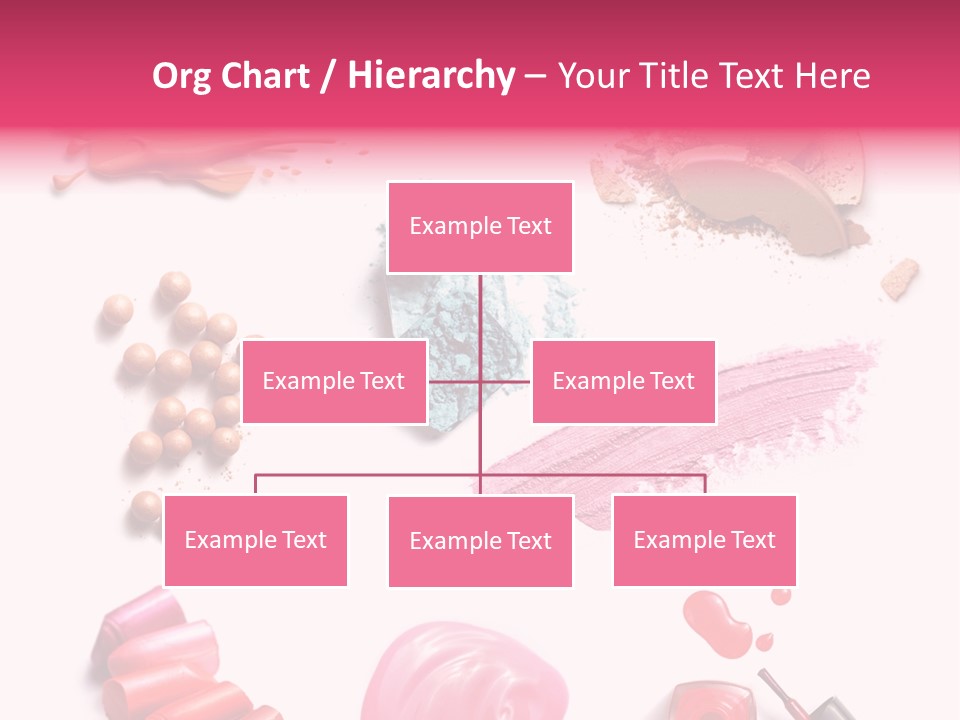 Org Chart / Hierarchy – Your Title Text Here

Example Text

Example Text

Example Text

Example Text

Example Text

Example Text